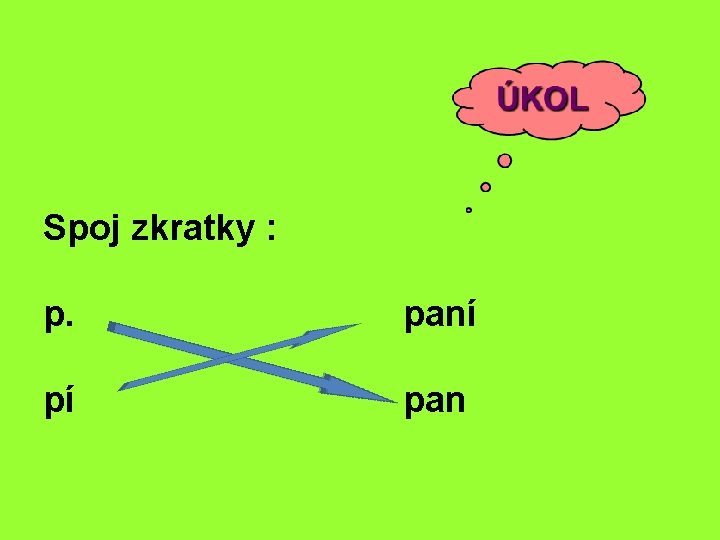 ÚKOL

Spoj zkratky :

p.

pí

paní

pan